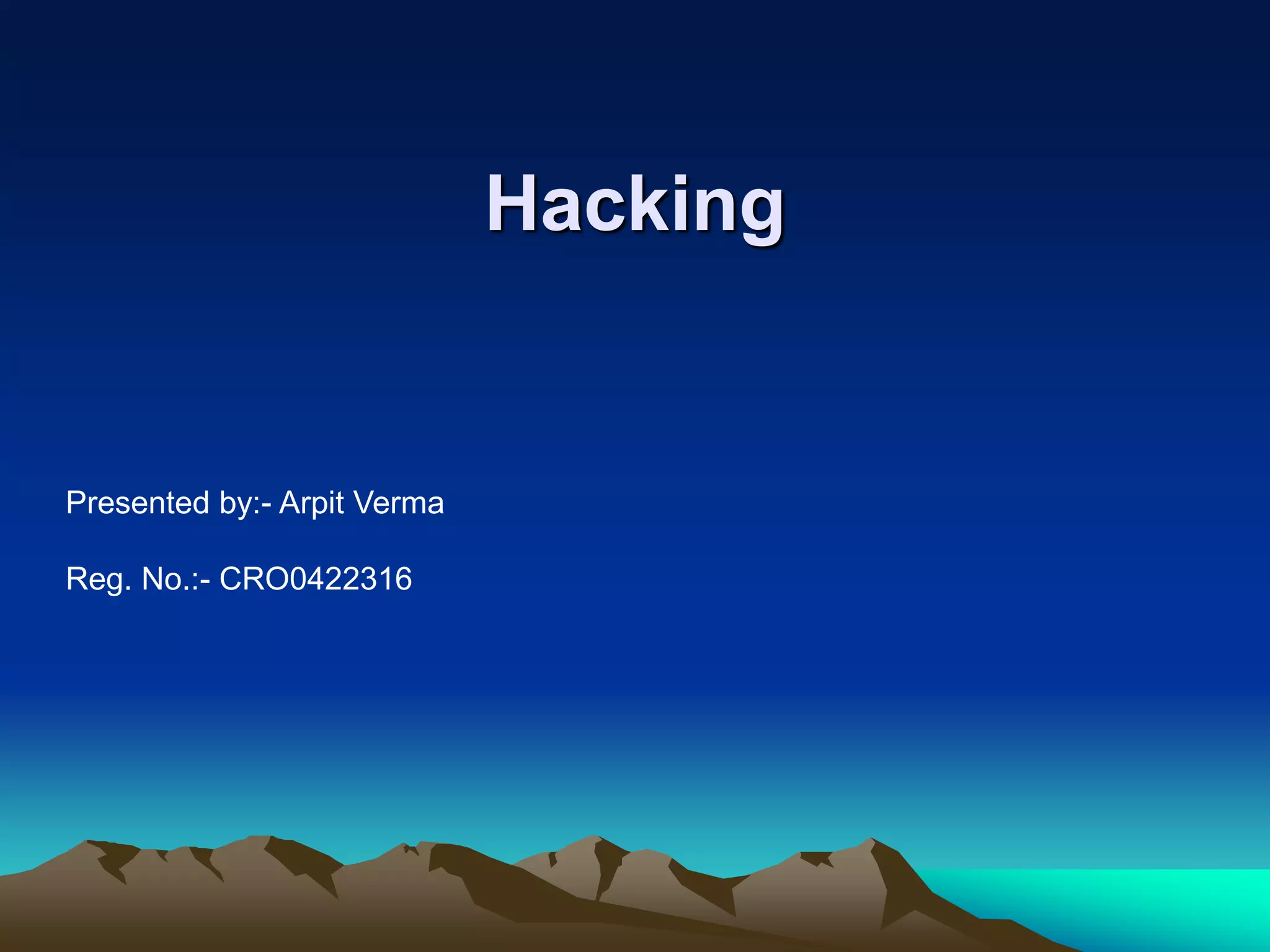 Hacking

Presented by:- Arpit Verma

Reg. No.:- CRO0422316